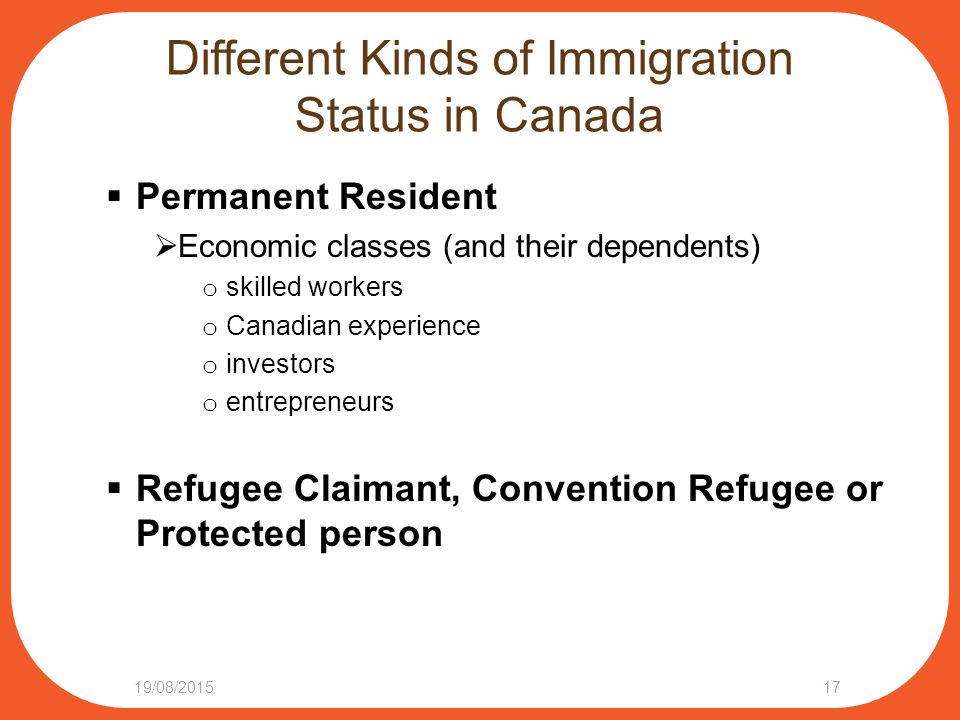 Different Kinds of Immigration Status in Canada

▪ Permanent Resident

➢Economic classes (and their dependents)

o skilled workers

o Canadian experience

o investors

o entrepreneurs

▪ Refugee Claimant, Convention Refugee or Protected person

19/08/2015

17